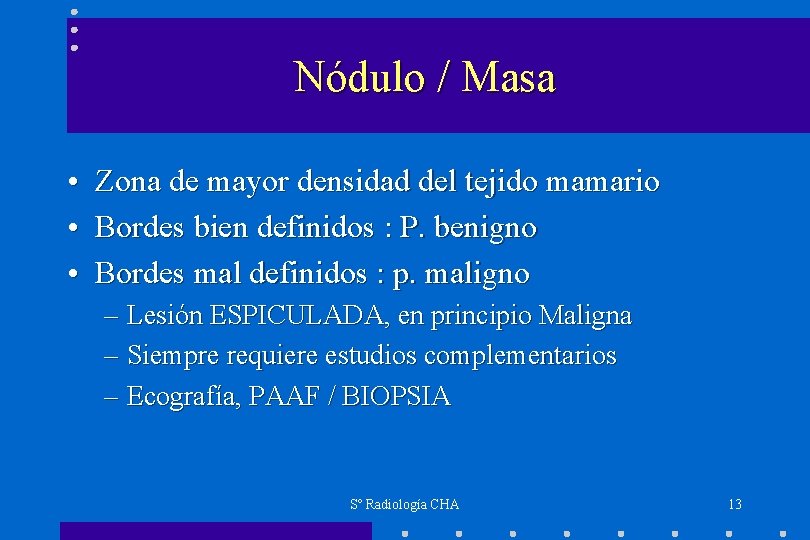 Nódulo / Masa

• Zona de mayor densidad del tejido mamario
• Bordes bien definidos : P. benigno
• Bordes mal definidos : p. maligno
– Lesión ESPICULADA, en principio Maligna
– Siempre requiere estudios complementarios
– Ecografía, PAAF / BIOPSIA

Sº Radiología CHA

13